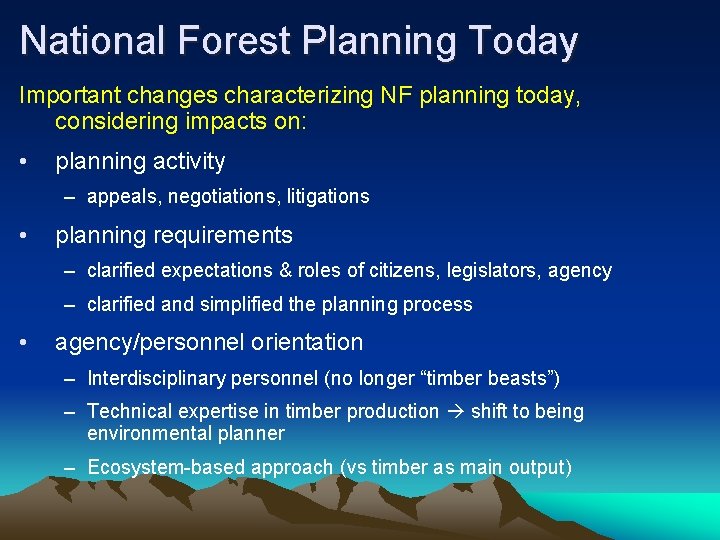 National Forest Planning Today

Important changes characterizing NF planning today, considering impacts on:

• planning activity
– appeals, negotiations, litigations

• planning requirements
– clarified expectations & roles of citizens, legislators, agency
– clarified and simplified the planning process

• agency/personnel orientation
– Interdisciplinary personnel (no longer “timber beasts”)
– Technical expertise in timber production → shift to being environmental planner
– Ecosystem-based approach (vs timber as main output)